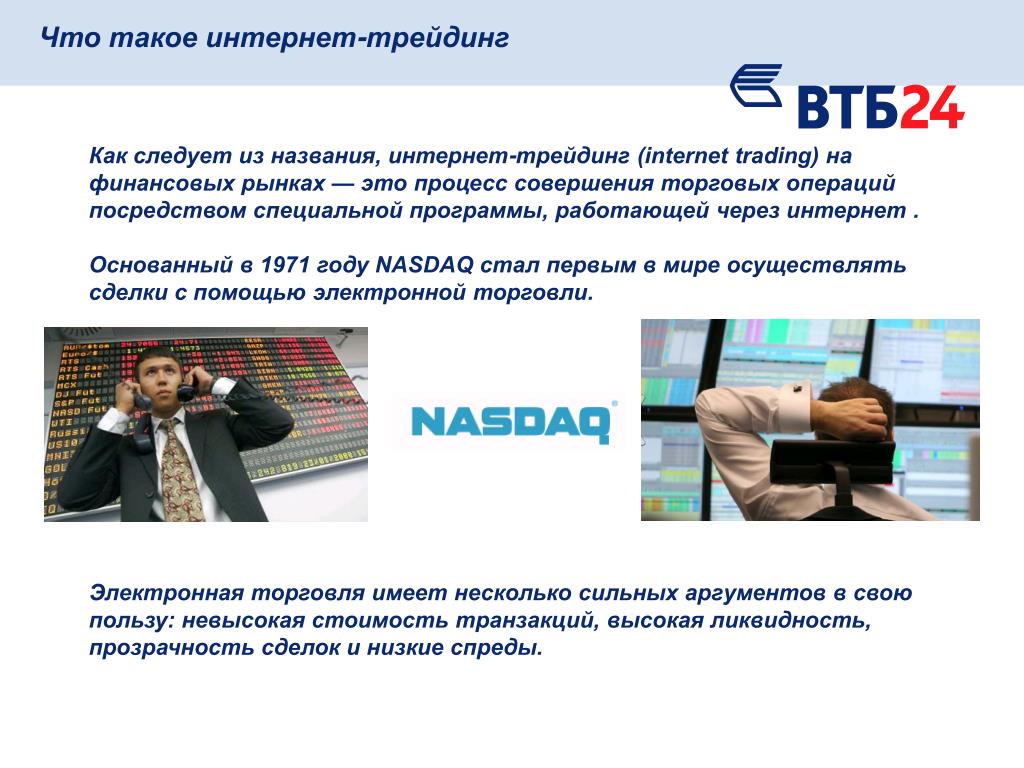 Что такое интернет-трейдинг

ВТБ24

Как следует из названия, интернет-трейдинг (internet trading) на финансовых рынках — это процесс совершения торговых операций посредством специальной программы, работающей через интернет .

Основанный в 1971 году NASDAQ стал первым в мире осуществлять сделки с помощью электронной торговли.

NASDAQ

Электронная торговля имеет несколько сильных аргументов в свою пользу: невысокая стоимость транзакций, высокая ликвидность, прозрачность сделок и низкие спреды.